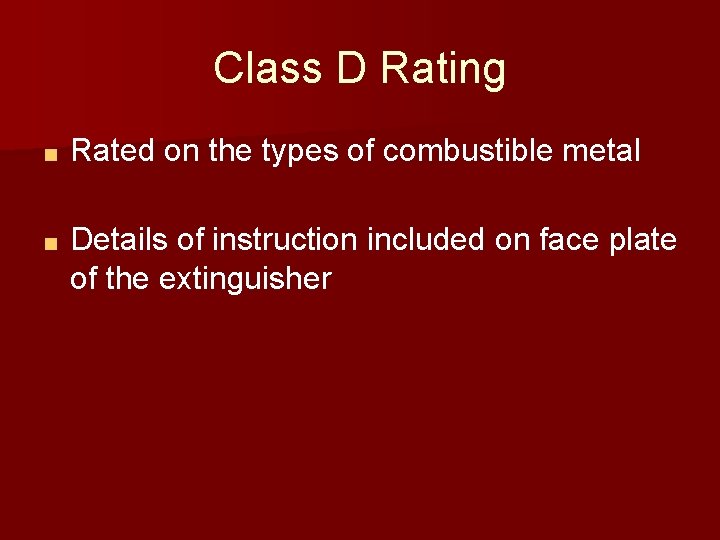 Class D Rating

■ Rated on the types of combustible metal

■ Details of instruction included on face plate of the extinguisher